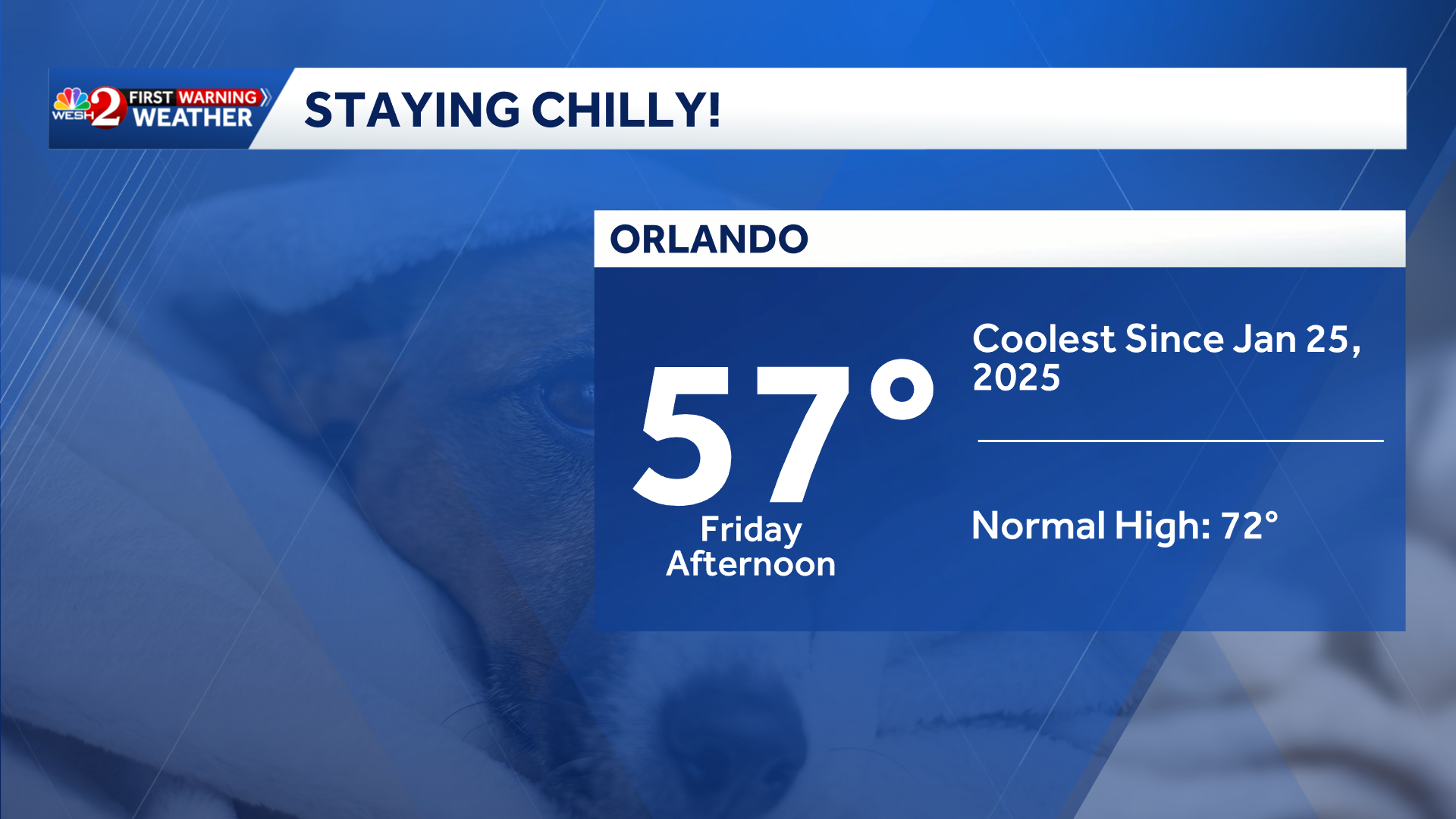 WESH 2 FIRST WARNING WEATHER

STAYING CHILLY!

ORLANDO

57°

Friday Afternoon

Coolest Since Jan 25, 2025

Normal High: 72°